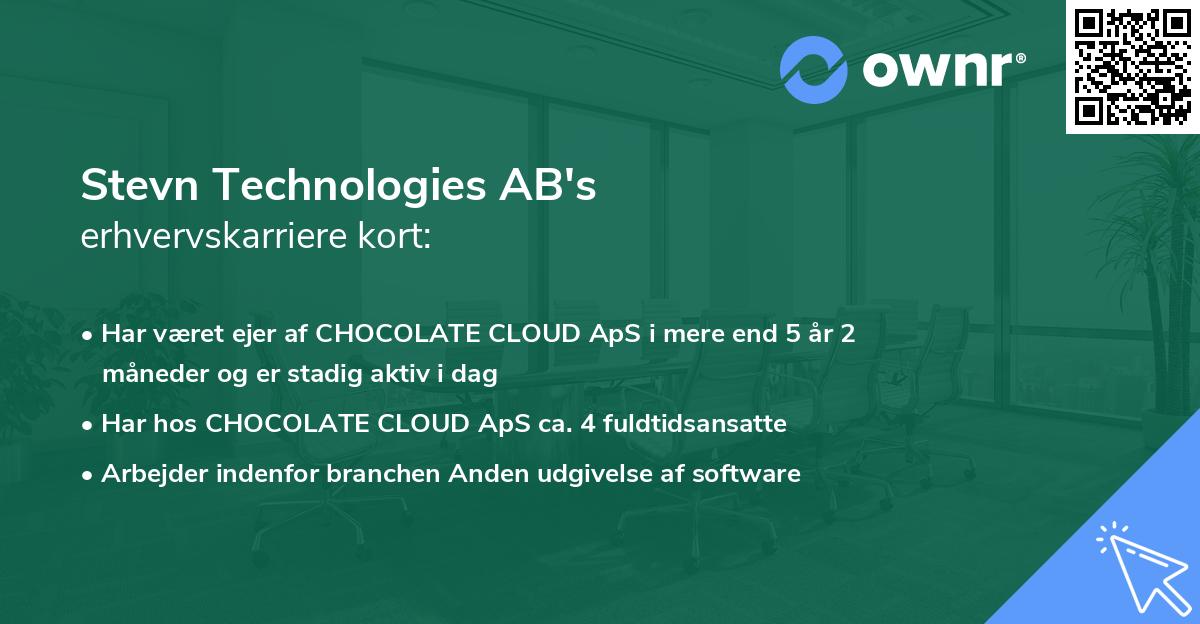 ownr®

Stevn Technologies AB's
erhvervskarriere kort:

• Har været ejer af CHOCOLATE CLOUD ApS i mere end 5 år 2 måneder og er stadig aktiv i dag
• Har hos CHOCOLATE CLOUD ApS ca. 4 fuldtidsansatte
• Arbejder indenfor branchen Anden udgivelse af software